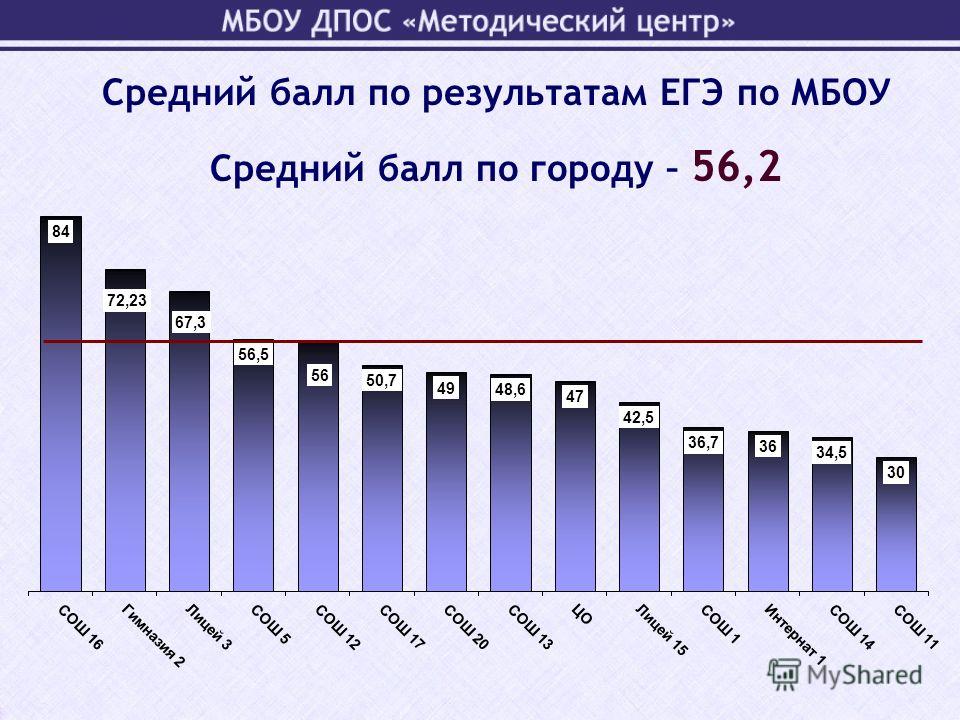 МБОУ ДПОС «Методический центр»

Средний балл по результатам ЕГЭ по МБОУ

Средний балл по городу – 56,2

84
72,23
67,3
56,5
56
50,7
49
48,6
47
42,5
36,7
36
34,5
30

СОШ 16
Гимназия 2
Лицей 3
СОШ 5
СОШ 12
СОШ 17
СОШ 20
СОШ 13
ЦО
Лицей 15
СОШ 1
Интернат 1
СОШ 14
СОШ 11

MyShared